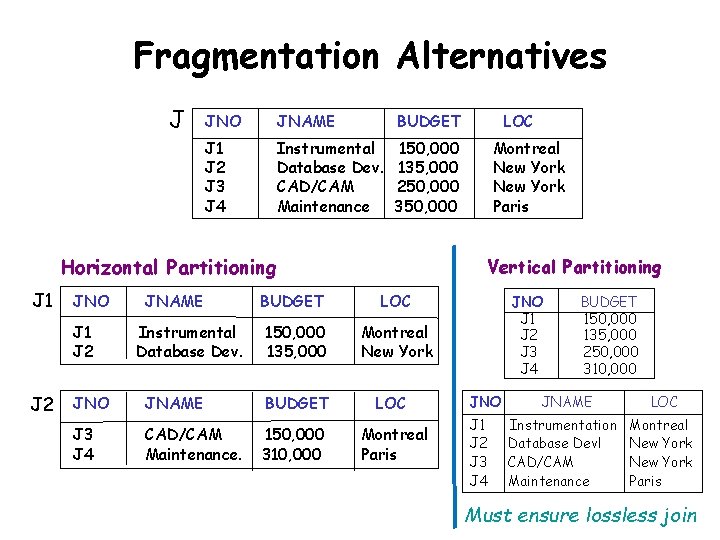 Fragmentation Alternatives

J

| JNO | JNAME | BUDGET | LOC |
|---|---|---|---|
| J1 | Instrumental | 150,000 | Montreal |
| J2 | Database Dev. | 135,000 | New York |
| J3 | CAD/CAM | 250,000 | New York |
| J4 | Maintenance | 350,000 | Paris |

Horizontal Partitioning

J1

| JNO | JNAME | BUDGET | LOC |
|---|---|---|---|
| J1 | Instrumental | 150,000 | Montreal |
| J2 | Database Dev. | 135,000 | New York |

J2

| JNO | JNAME | BUDGET | LOC |
|---|---|---|---|
| J3 | CAD/CAM | 150,000 | Montreal |
| J4 | Maintenance. | 310,000 | Paris |

Vertical Partitioning

| JNO | BUDGET |
|---|---|
| J1 | 150,000 |
| J2 | 135,000 |
| J3 | 250,000 |
| J4 | 310,000 |

| JNO | JNAME | LOC |
|---|---|---|
| J1 | Instrumentation | Montreal |
| J2 | Database Devl | New York |
| J3 | CAD/CAM | New York |
| J4 | Maintenance | Paris |

Must ensure lossless join